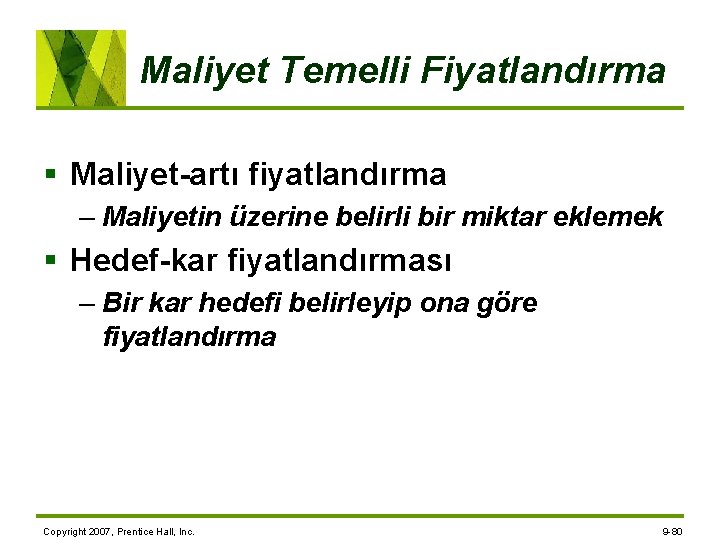 Maliyet Temelli Fiyatlandırma

▪ Maliyet-artı fiyatlandırma
– Maliyetin üzerine belirli bir miktar eklemek
▪ Hedef-kar fiyatlandırması
– Bir kar hedefi belirleyip ona göre fiyatlandırma

Copyright 2007, Prentice Hall, Inc.

9-80